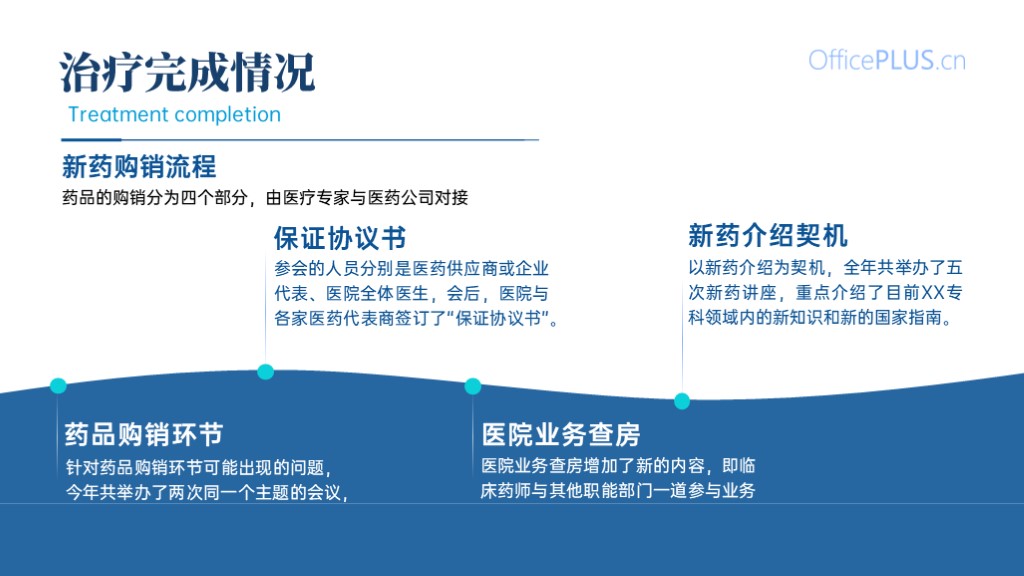 治疗完成情况

Treatment completion

OfficePLUS.cn

新药购销流程

药品的购销分为四个部分，由医疗专家与医药公司对接

保证协议书

参会的人员分别是医药供应商或企业代表、医院全体医生，会后，医院与各家医药代表商签订了“保证协议书”。

新药介绍契机

以新药介绍为契机，全年共举办了五次新药讲座，重点介绍了目前XX专科领域内的新知识和新的国家指南。

药品购销环节

针对药品购销环节可能出现的问题，今年共举办了两次同一个主题的会议，

医院业务查房

医院业务查房增加了新的内容，即临床药师与其他职能部门一道参与业务